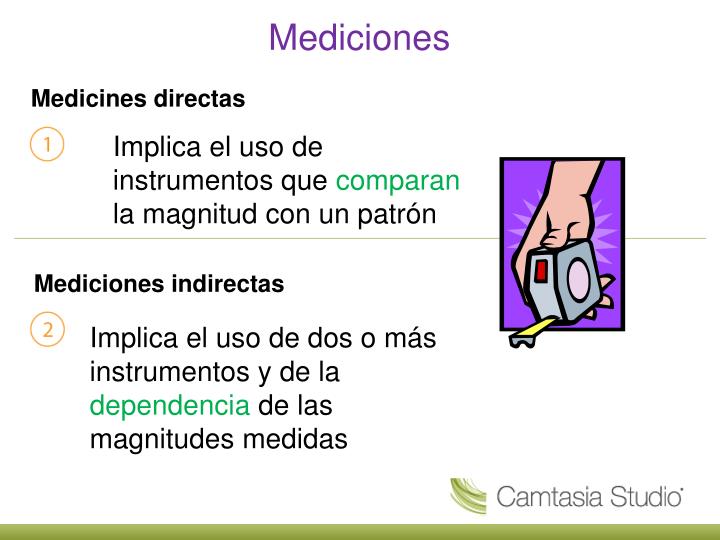 Mediciones

Medicines directas

1 Implica el uso de instrumentos que comparan la magnitud con un patrón

Mediciones indirectas

2 Implica el uso de dos o más instrumentos y de la dependencia de las magnitudes medidas

Camtasia Studio